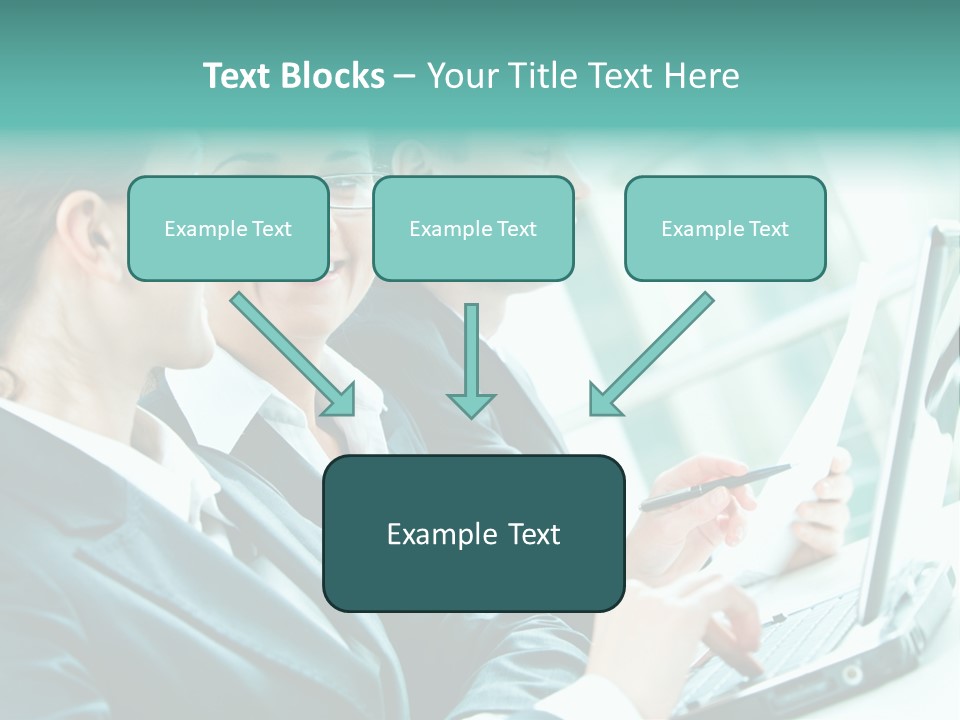 Text Blocks – Your Title Text Here

Example Text

Example Text

Example Text

Example Text